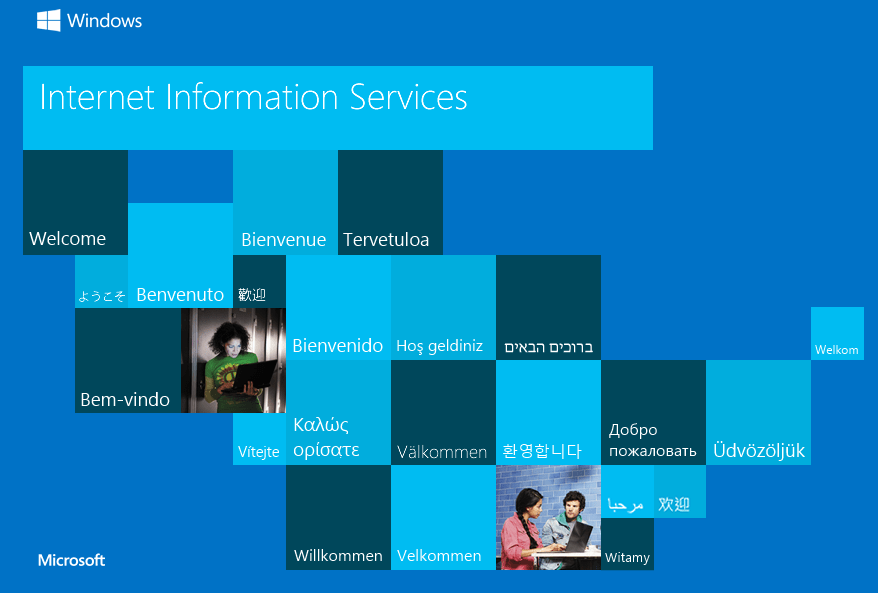 Windows

Internet Information Services

Welcome

Bienvenue

Tervetuloa

ようこそ

Benvenuto

歡迎

Bienvenido

Hoş geldiniz

ברוכים הבאים

Welkom

Bem-vindo

Vítejte

Καλώς ορίσατε

Välkommen

환영합니다

Добро пожаловать

Üdvözöljük

مرحبا

欢迎

Willkommen

Velkommen

Witamy

Microsoft